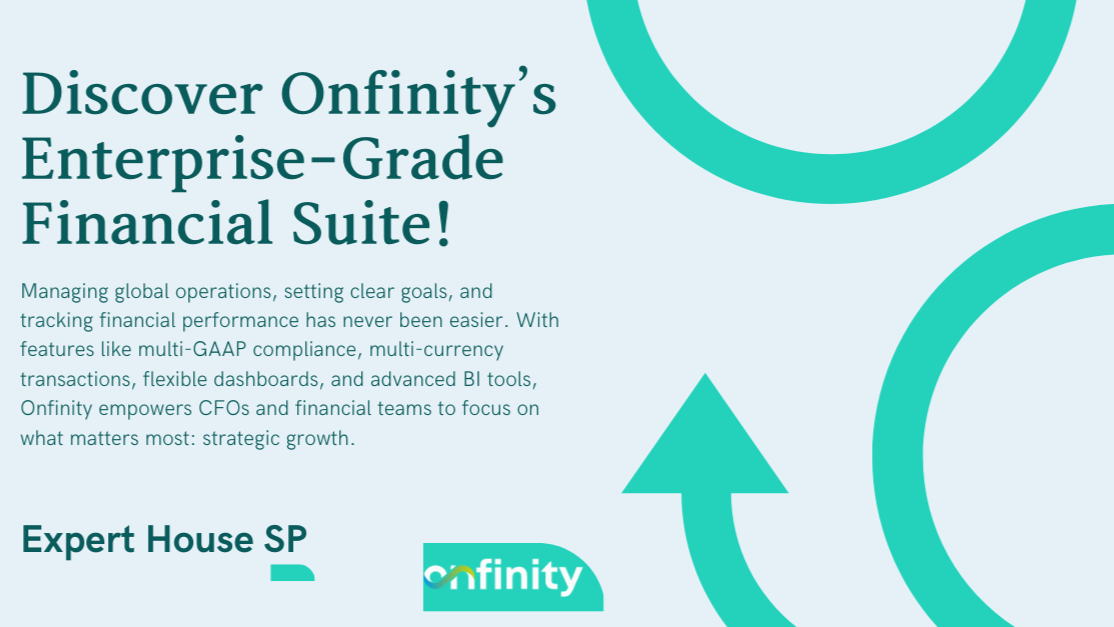 Discover Onfinity's Enterprise-Grade Financial Suite!

Managing global operations, setting clear goals, and tracking financial performance has never been easier. With features like multi-GAAP compliance, multi-currency transactions, flexible dashboards, and advanced BI tools, Onfinity empowers CFOs and financial teams to focus on what matters most: strategic growth.

Expert House SP

onfinity